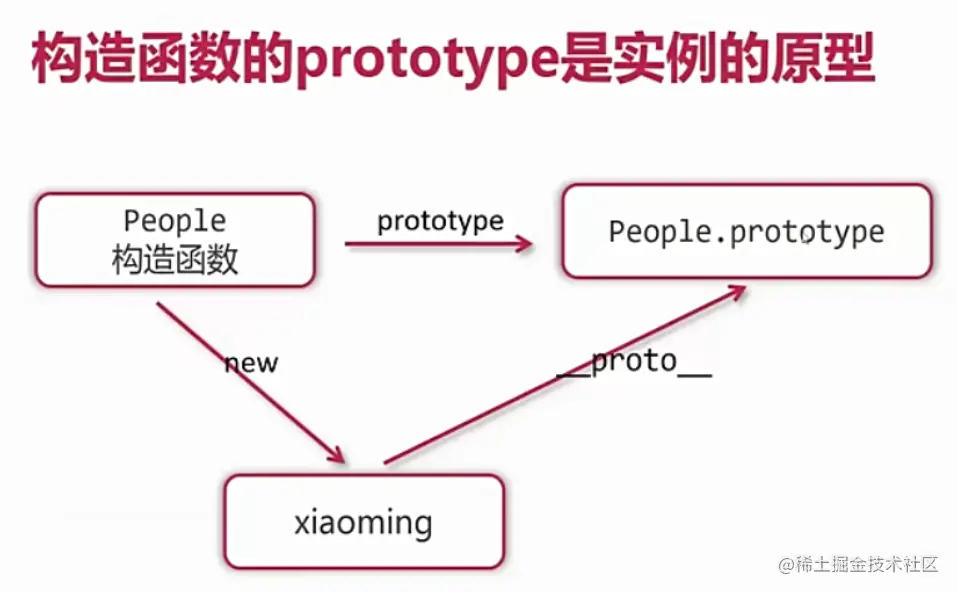 构造函数的prototype是实例的原型

People
构造函数

prototype

People.prototype

new

__proto__

xiaoming

@稀土掘金技术社区